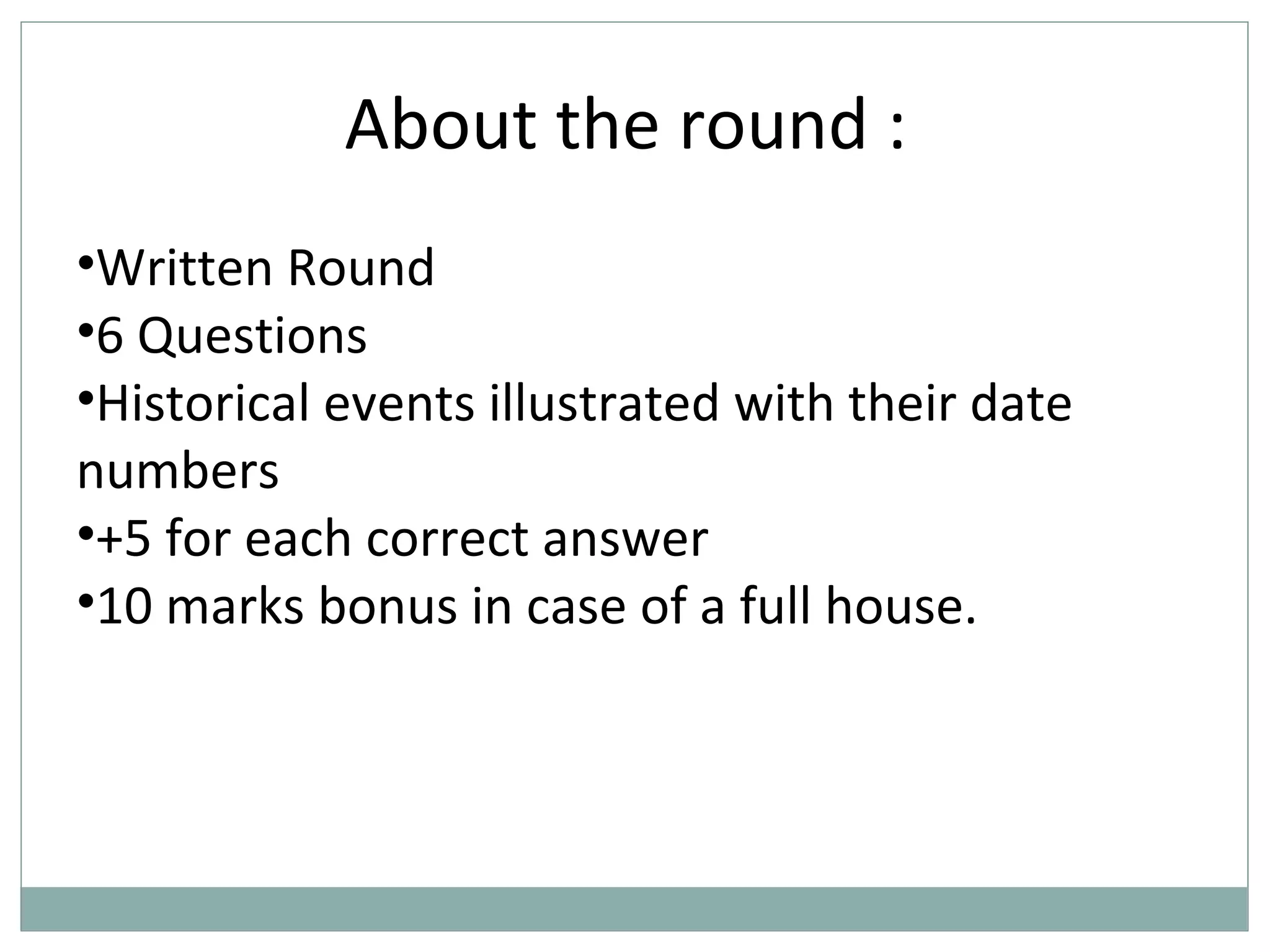 About the round :

•Written Round
•6 Questions
•Historical events illustrated with their date numbers
•+5 for each correct answer
•10 marks bonus in case of a full house.